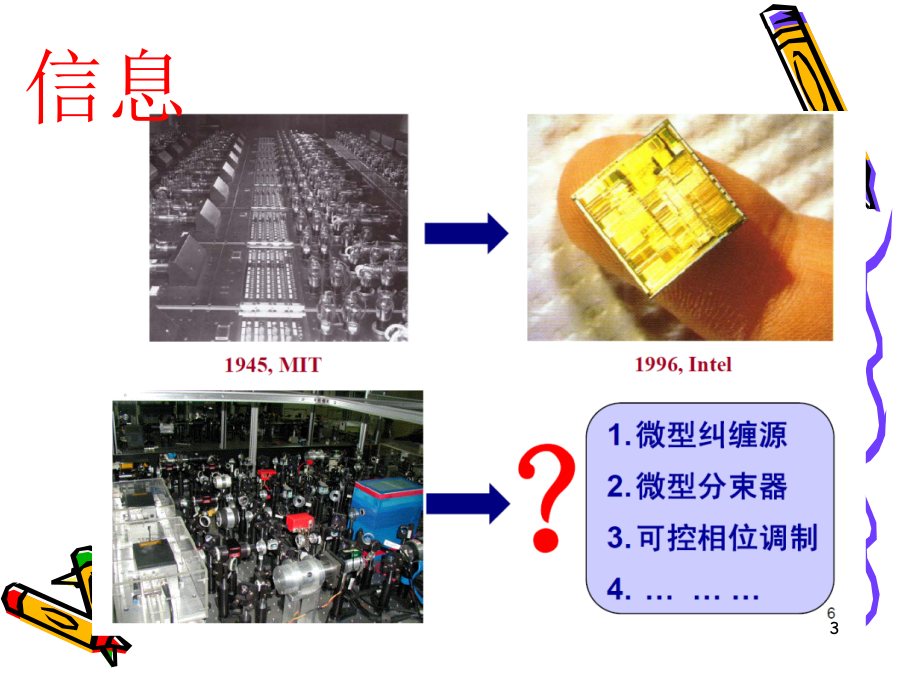 信息

1945, MIT

1996, Intel

?

1. 微型纠缠源
2. 微型分束器
3. 可控相位调制
4. … … …

6
3